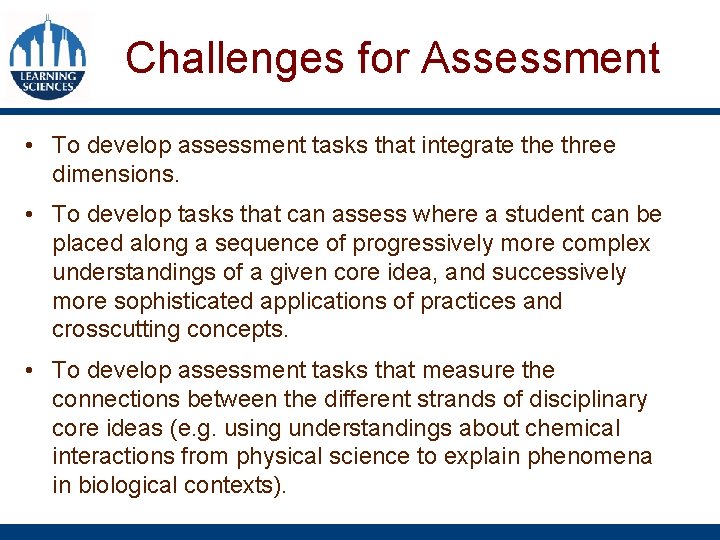 LEARNING SCIENCES

Challenges for Assessment

• To develop assessment tasks that integrate the three dimensions.

• To develop tasks that can assess where a student can be placed along a sequence of progressively more complex understandings of a given core idea, and successively more sophisticated applications of practices and crosscutting concepts.

• To develop assessment tasks that measure the connections between the different strands of disciplinary core ideas (e.g. using understandings about chemical interactions from physical science to explain phenomena in biological contexts).